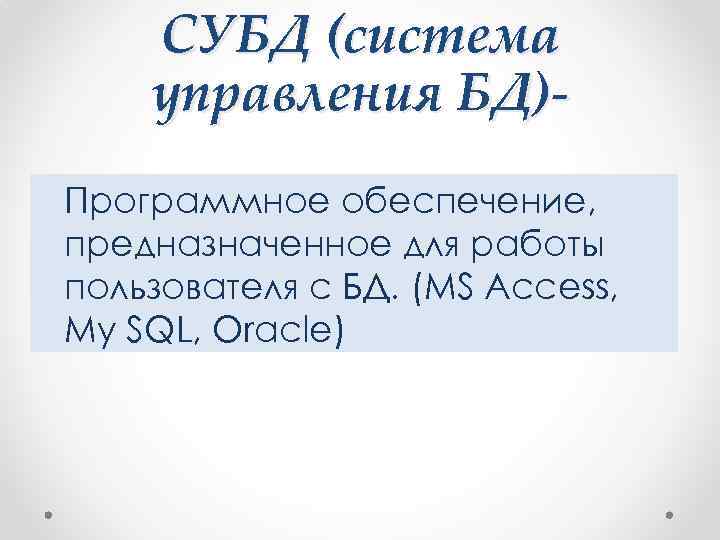 СУБД (система управления БД)-

Программное обеспечение, предназначенное для работы пользователя с БД. (MS Access, My SQL, Oracle)